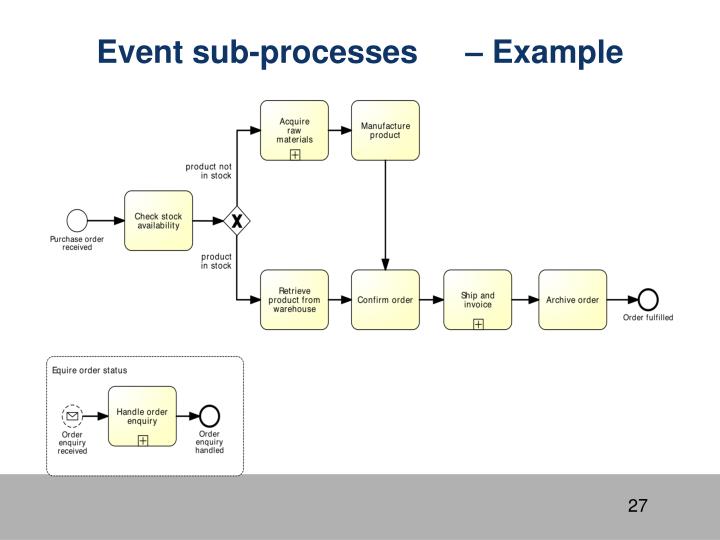 Event sub-processes – Example

Purchase order received

Check stock availability

product not in stock

product in stock

Acquire raw materials

Manufacture product

Retrieve product from warehouse

Confirm order

Ship and invoice

Archive order

Order fulfilled

Equire order status

Order enquiry received

Handle order enquiry

Order enquiry handled

27